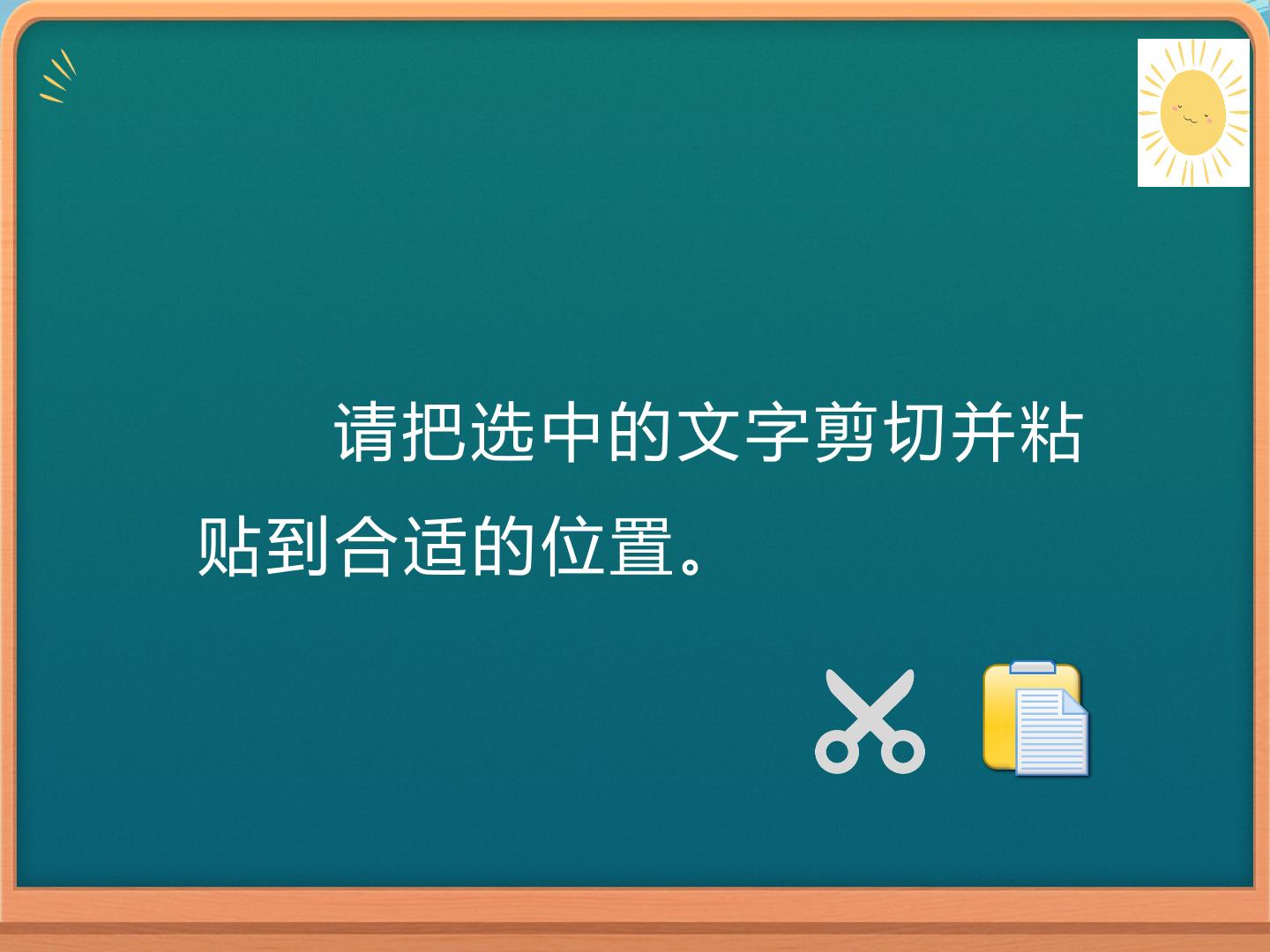 请把选中的文字剪切并粘贴到合适的位置。